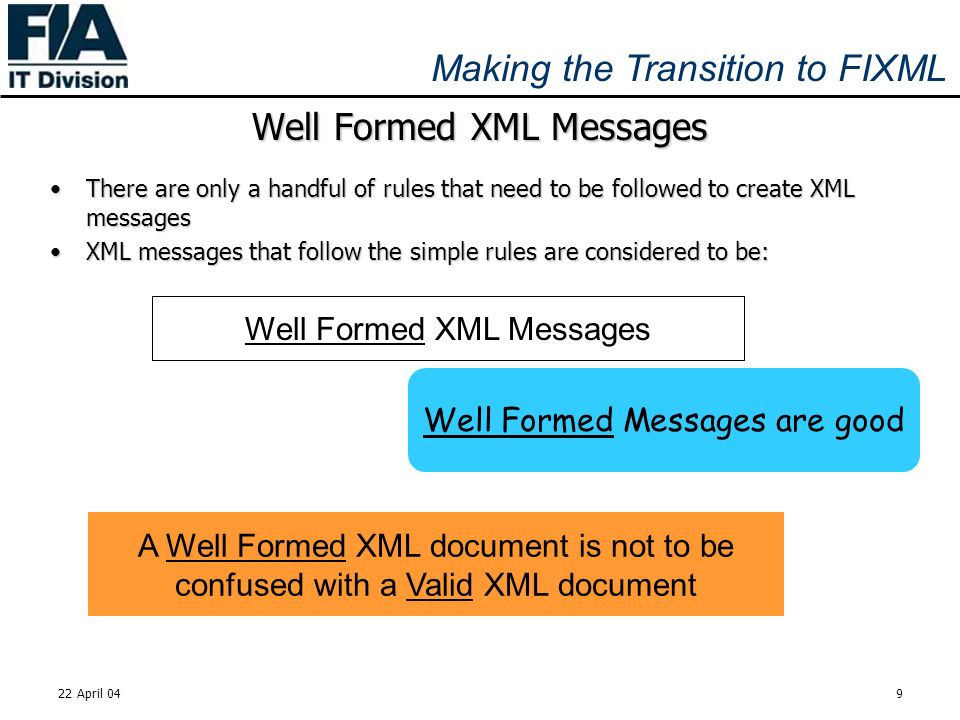 FIA
IT Division

Making the Transition to FIXML

Well Formed XML Messages

• There are only a handful of rules that need to be followed to create XML messages
• XML messages that follow the simple rules are considered to be:

Well Formed XML Messages

Well Formed Messages are good

A Well Formed XML document is not to be confused with a Valid XML document

22 April 04

9